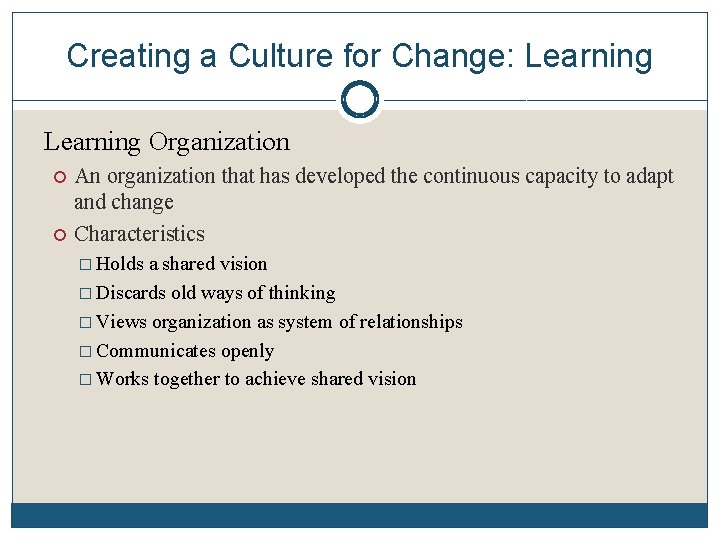 Creating a Culture for Change: Learning

Learning Organization

An organization that has developed the continuous capacity to adapt and change

Characteristics

Holds a shared vision

Discards old ways of thinking

Views organization as system of relationships

Communicates openly

Works together to achieve shared vision